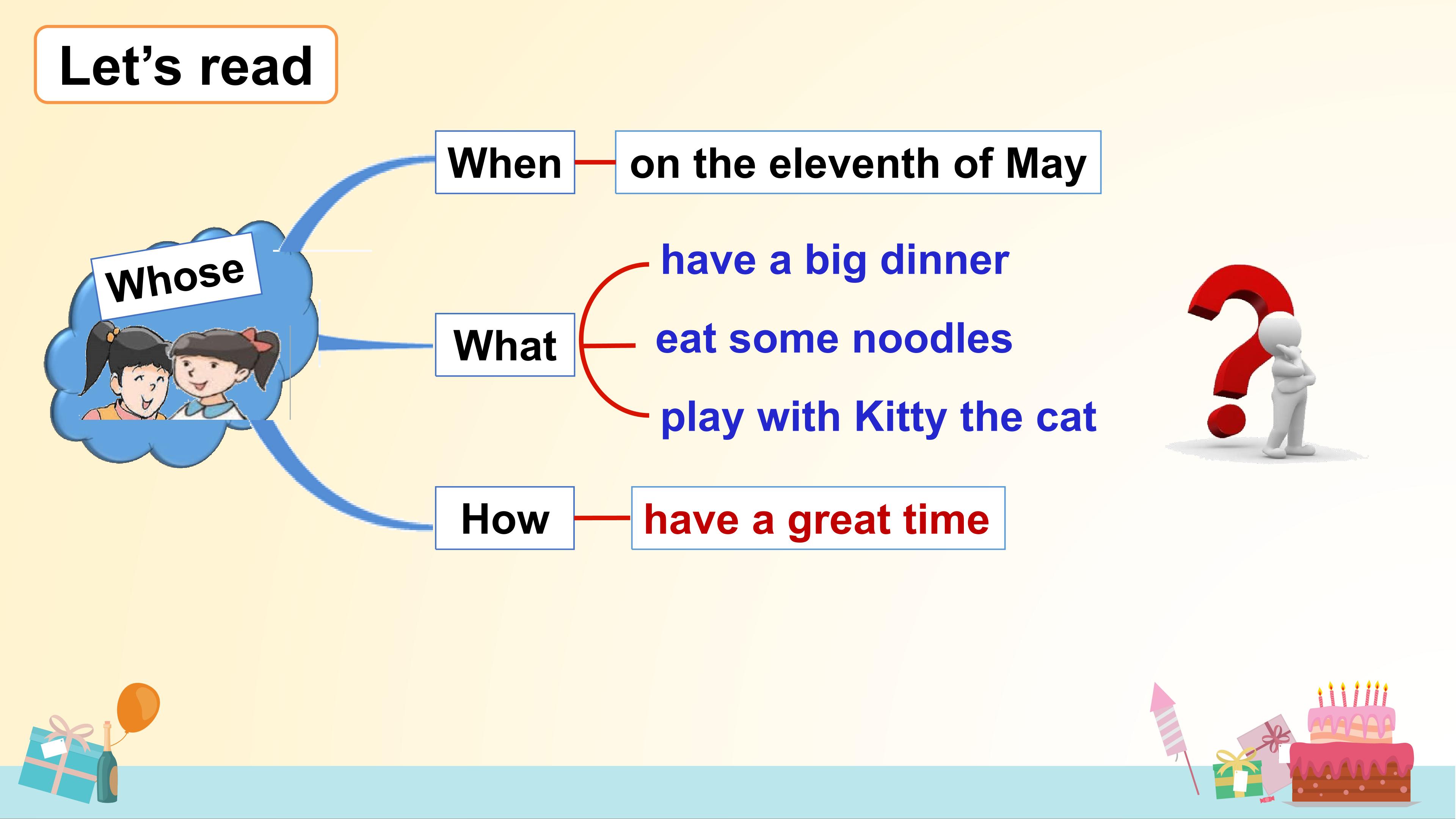 Let's read

Whose

When

on the eleventh of May

What

have a big dinner

eat some noodles

play with Kitty the cat

How

have a great time